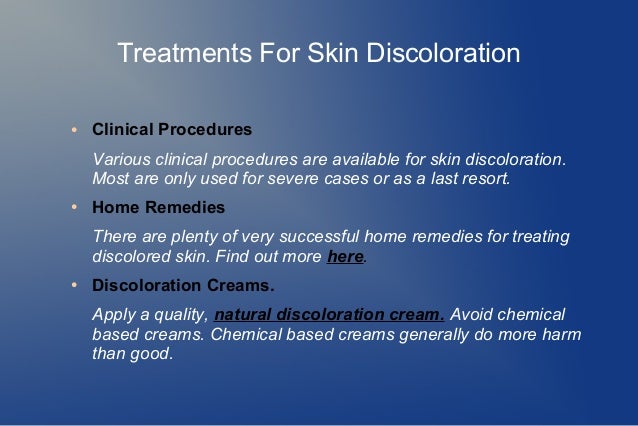 Treatments For Skin Discoloration

• Clinical Procedures

Various clinical procedures are available for skin discoloration. Most are only used for severe cases or as a last resort.

• Home Remedies

There are plenty of very successful home remedies for treating discolored skin. Find out more here.

• Discoloration Creams.

Apply a quality, natural discoloration cream. Avoid chemical based creams. Chemical based creams generally do more harm than good.